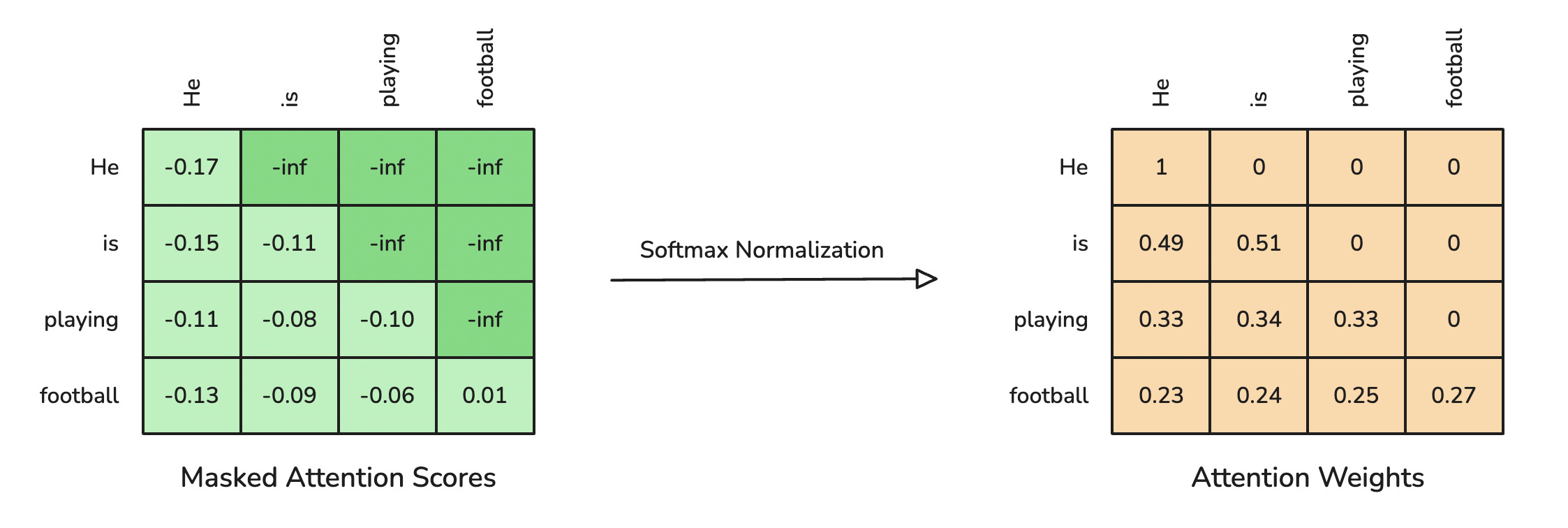 | | He | is | playing | football |
|---|---|---|---|---|
| He | -0.17 | -inf | -inf | -inf |
| is | -0.15 | -0.11 | -inf | -inf |
| playing | -0.11 | -0.08 | -0.10 | -inf |
| football | -0.13 | -0.09 | -0.06 | 0.01 |

Masked Attention Scores

Softmax Normalization

| | He | is | playing | football |
|---|---|---|---|---|
| He | 1 | 0 | 0 | 0 |
| is | 0.49 | 0.51 | 0 | 0 |
| playing | 0.33 | 0.34 | 0.33 | 0 |
| football | 0.23 | 0.24 | 0.25 | 0.27 |

Attention Weights